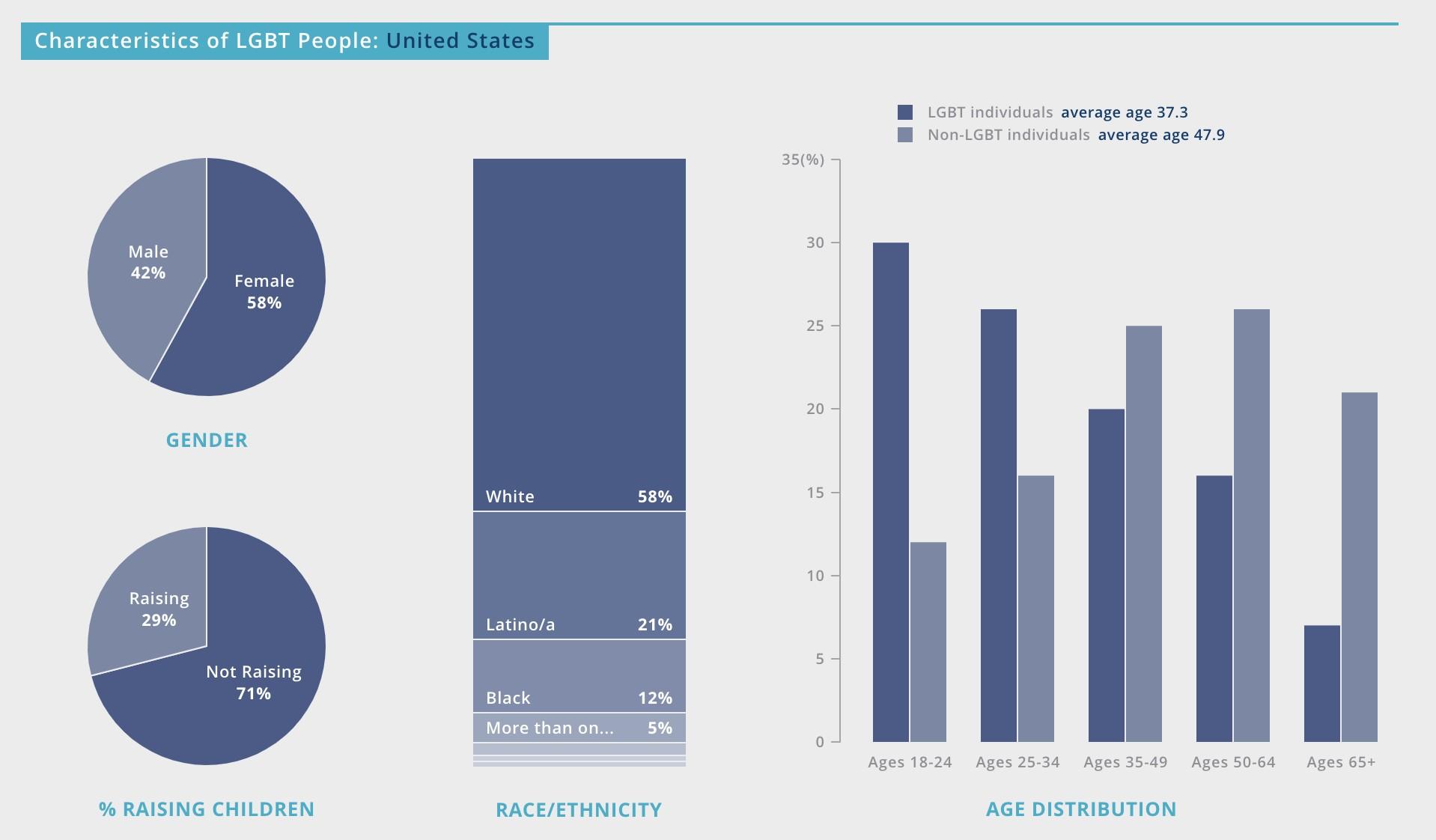 Characteristics of LGBT People: United States

Male
42%

Female
58%

GENDER

Raising
29%

Not Raising
71%

% RAISING CHILDREN

White 58%

Latino/a 21%

Black 12%

More than on... 5%

RACE/ETHNICITY

LGBT individuals average age 37.3
Non-LGBT individuals average age 47.9

35(%)
30
25
20
15
10
5
0

Ages 18-24
Ages 25-34
Ages 35-49
Ages 50-64
Ages 65+

AGE DISTRIBUTION